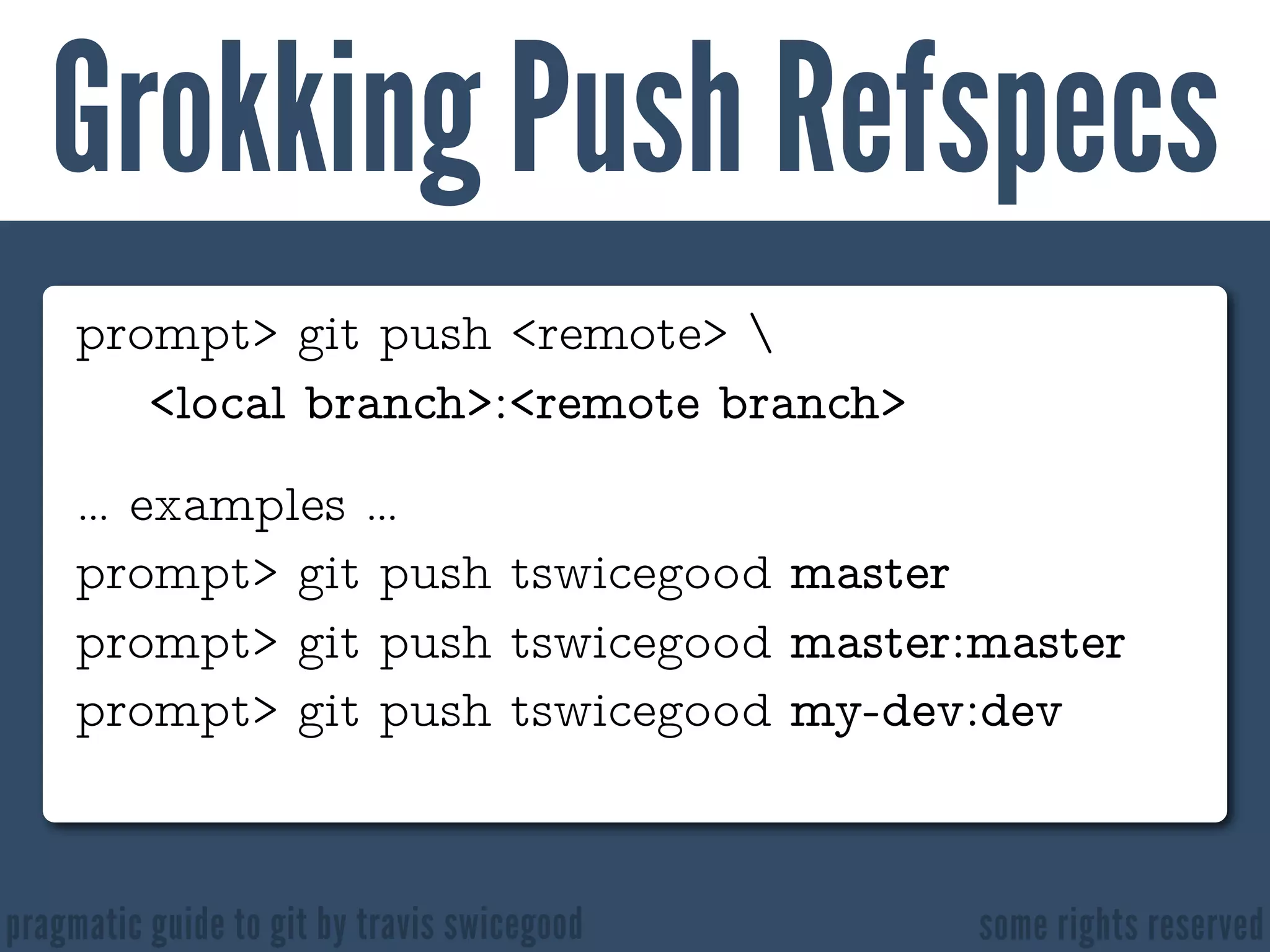 Grokking Push Refspecs

prompt> git push <remote> \
<local branch>:<remote branch>

... examples ...

prompt> git push tswicegood master

prompt> git push tswicegood master:master

prompt> git push tswicegood my-dev:dev

pragmatic guide to git by travis swicegood

some rights reserved